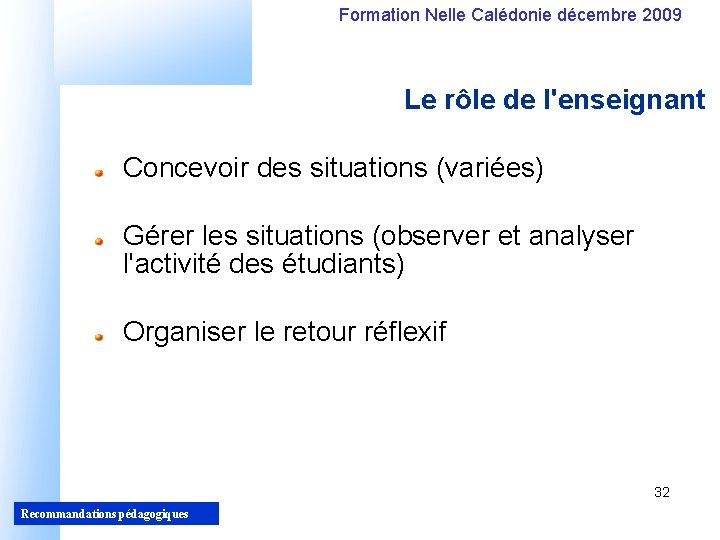 Formation Nelle Calédonie décembre 2009

Le rôle de l'enseignant

Concevoir des situations (variées)

Gérer les situations (observer et analyser l'activité des étudiants)

Organiser le retour réflexif

32

Recommandations pédagogiques